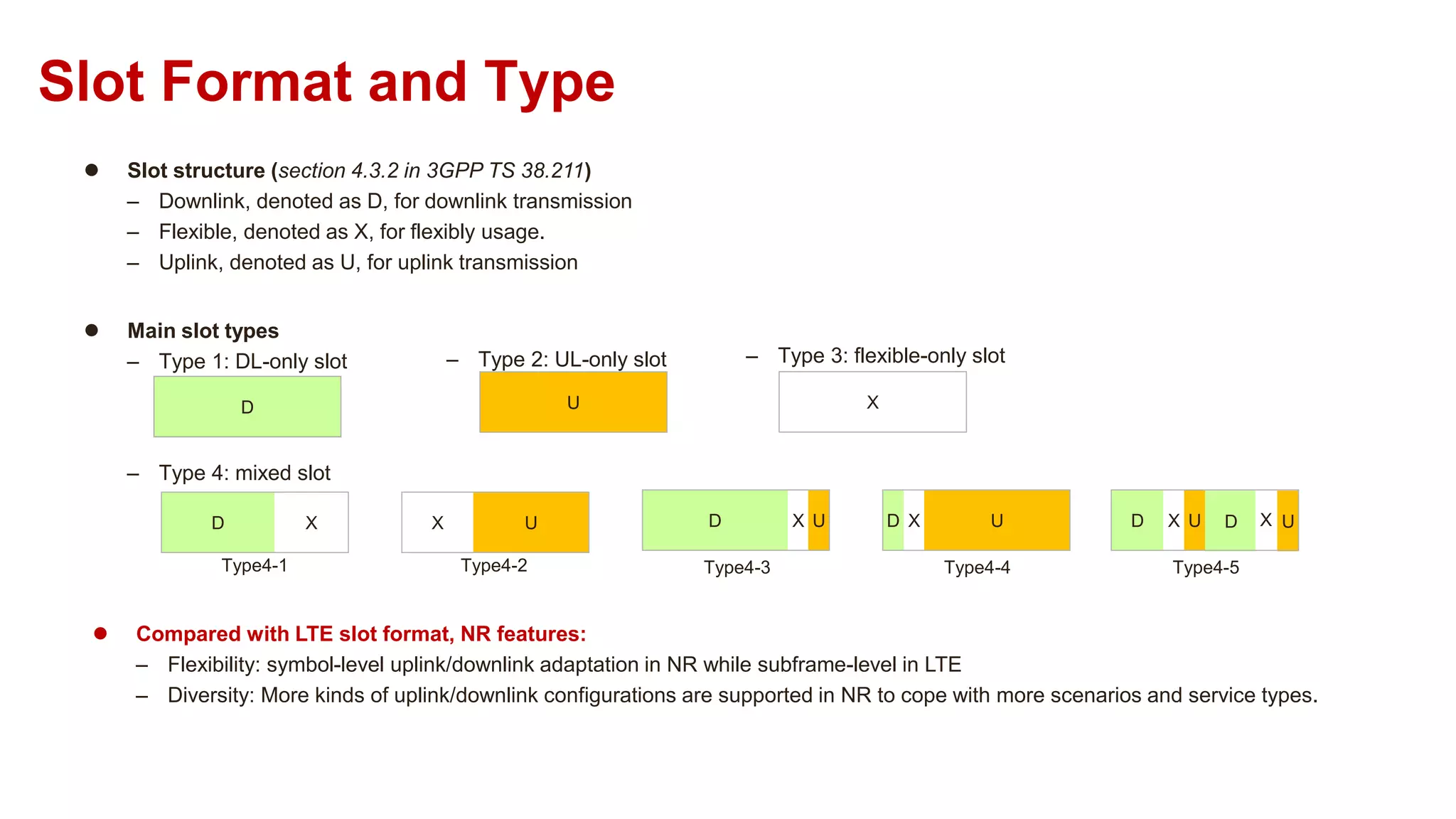 Slot Format and Type

● Slot structure (section 4.3.2 in 3GPP TS 38.211)
– Downlink, denoted as D, for downlink transmission
– Flexible, denoted as X, for flexibly usage.
– Uplink, denoted as U, for uplink transmission

● Main slot types
– Type 1: DL-only slot
D
– Type 2: UL-only slot
U
– Type 3: flexible-only slot
X

– Type 4: mixed slot
D X
Type4-1
X U
Type4-2
D X U
Type4-3
D X U
Type4-4
D X U D X U
Type4-5

● Compared with LTE slot format, NR features:
– Flexibility: symbol-level uplink/downlink adaptation in NR while subframe-level in LTE
– Diversity: More kinds of uplink/downlink configurations are supported in NR to cope with more scenarios and service types.